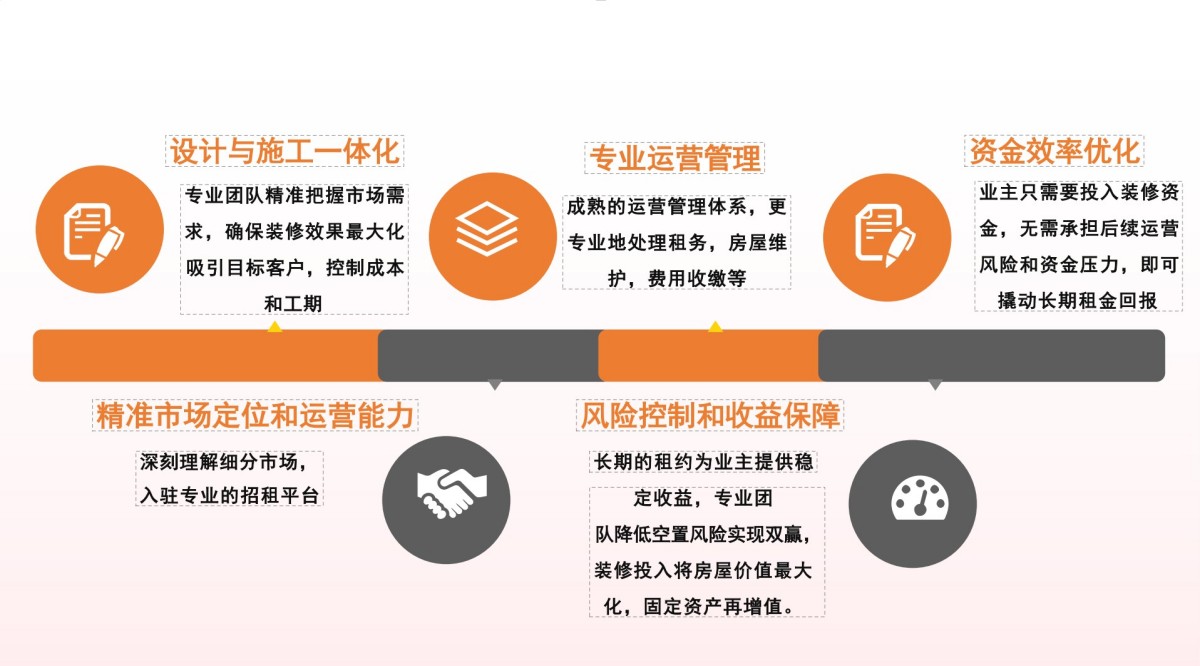 设计与施工一体化

专业团队精准把握市场需求，确保装修效果最大化吸引目标客户，控制成本和工期

专业运营管理

成熟的运营管理体系，更专业地处理租务，房屋维护，费用收缴等

资金效率优化

业主只需要投入装修资金，无需承担后续运营风险和资金压力，即可撬动长期租金回报

精准市场定位和运营能力

深刻理解细分市场，入驻专业的招租平台

风险控制和收益保障

长期的租约为业主提供稳定收益，专业团队降低空置风险实现双赢，装修投入将房屋价值最大化，固定资产再增值。